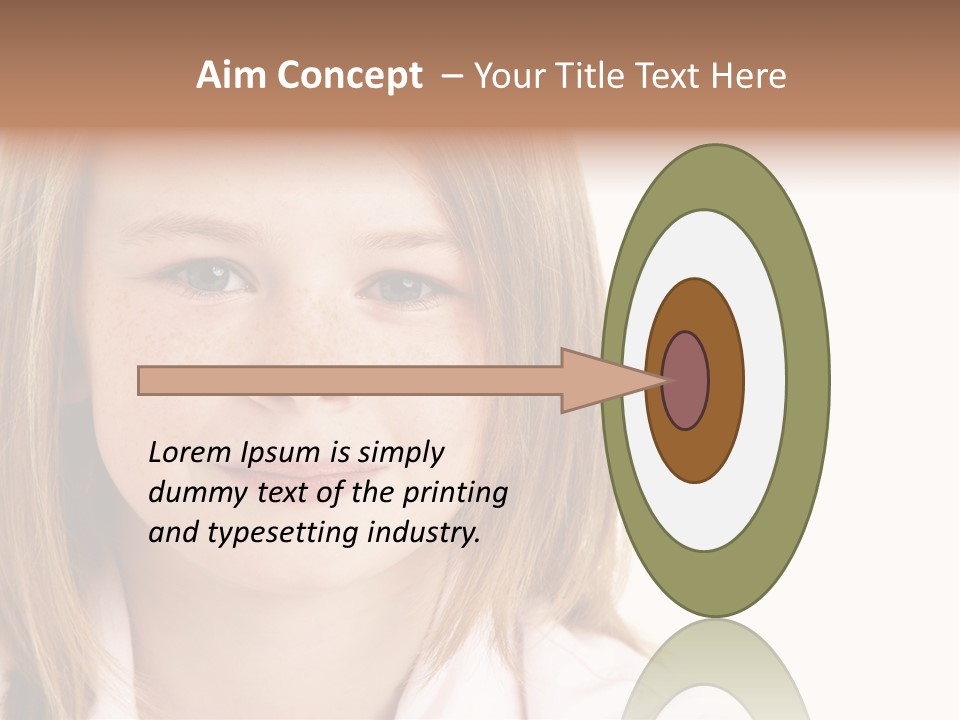 Aim Concept – Your Title Text Here

Lorem Ipsum is simply dummy text of the printing and typesetting industry.